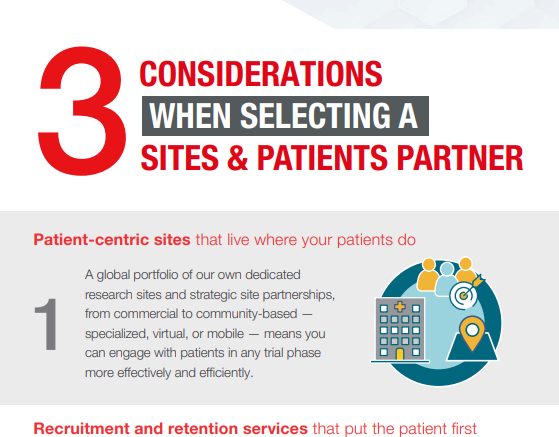 3 CONSIDERATIONS WHEN SELECTING A SITES & PATIENTS PARTNER

Patient-centric sites that live where your patients do

1

A global portfolio of our own dedicated research sites and strategic site partnerships, from commercial to community-based — specialized, virtual, or mobile — means you can engage with patients in any trial phase more effectively and efficiently.

Recruitment and retention services that put the patient first